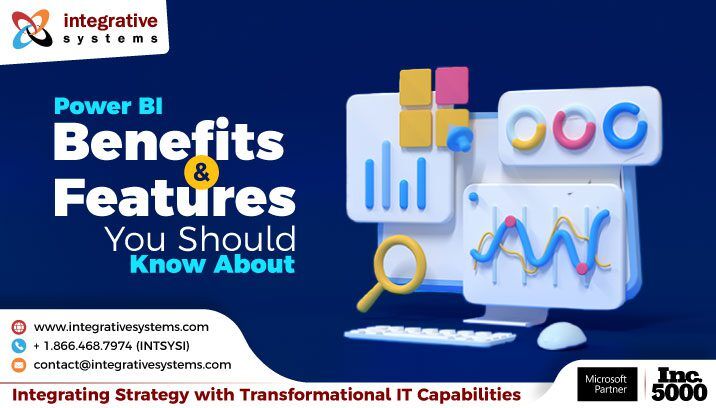 integrative systems

Power BI Benefits & Features You Should Know About

www.integrativesystems.com
+ 1.866.468.7974 (INTSYSI)
contact@integrativesystems.com

Integrating Strategy with Transformational IT Capabilities

Microsoft Partner

Inc. 5000